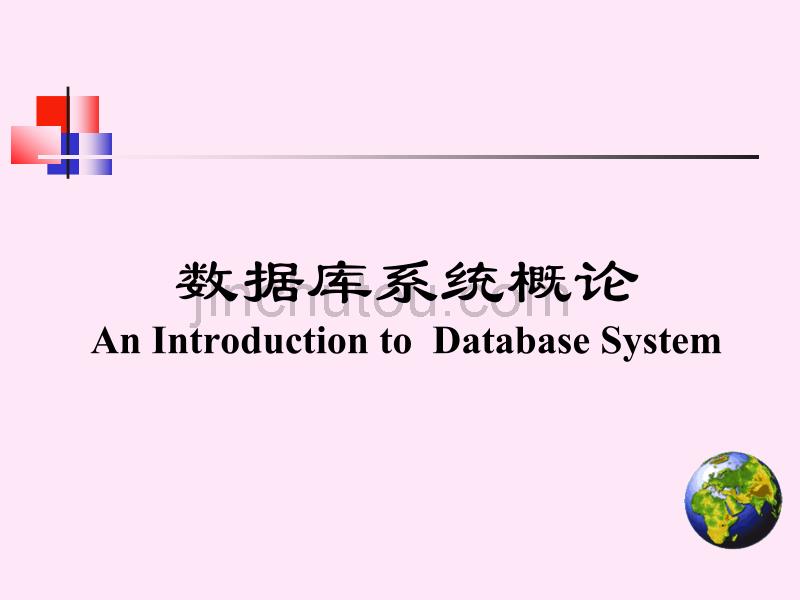 数据库系统概论

jinchutou.com

An Introduction to Database System